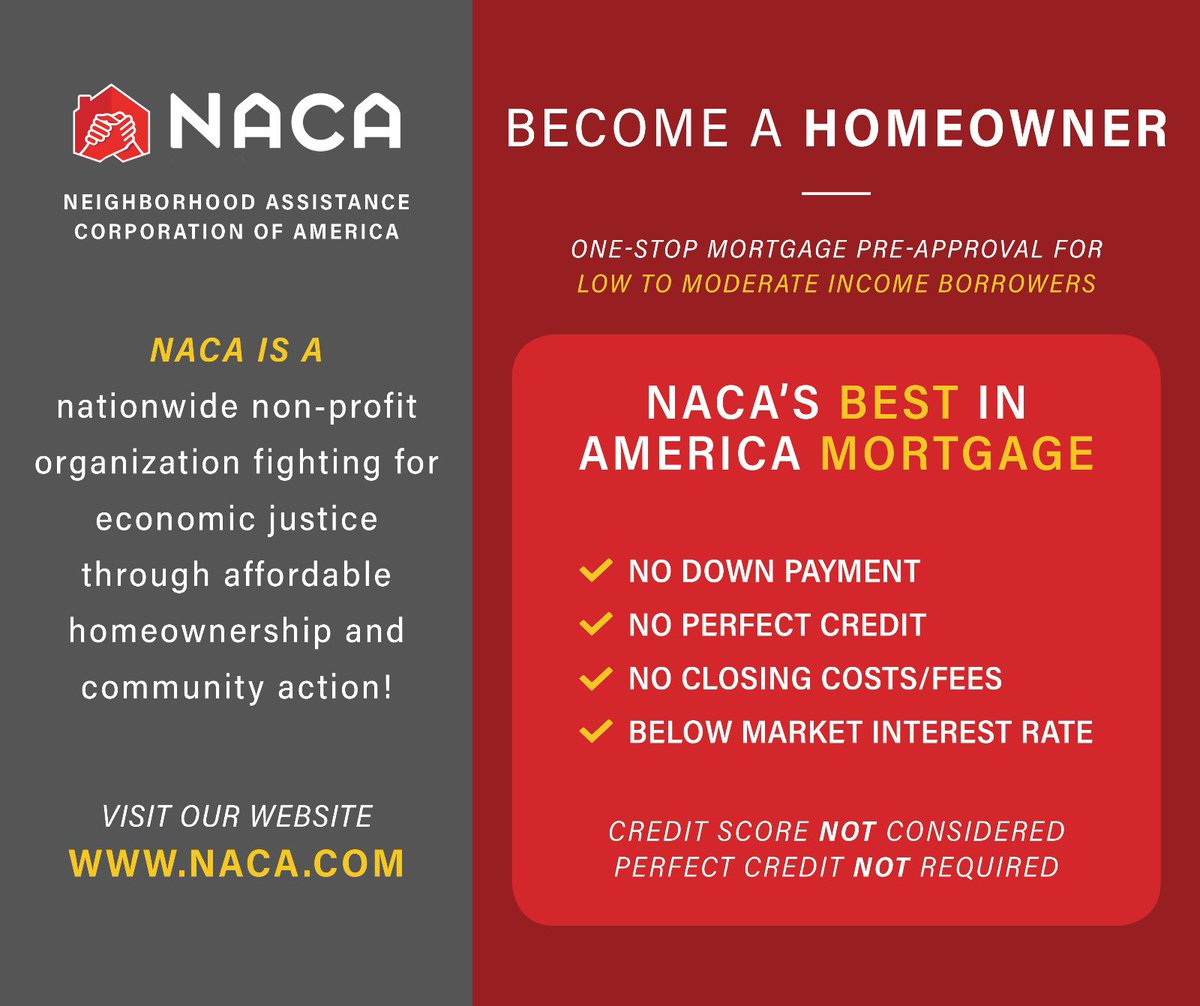 NACA

NEIGHBORHOOD ASSISTANCE CORPORATION OF AMERICA

NACA IS A nationwide non-profit organization fighting for economic justice through affordable homeownership and community action!

VISIT OUR WEBSITE
WWW.NACA.COM

BECOME A HOMEOWNER

ONE-STOP MORTGAGE PRE-APPROVAL FOR LOW TO MODERATE INCOME BORROWERS

NACA'S BEST IN AMERICA MORTGAGE

NO DOWN PAYMENT
NO PERFECT CREDIT
NO CLOSING COSTS/FEES
BELOW MARKET INTEREST RATE

CREDIT SCORE NOT CONSIDERED
PERFECT CREDIT NOT REQUIRED